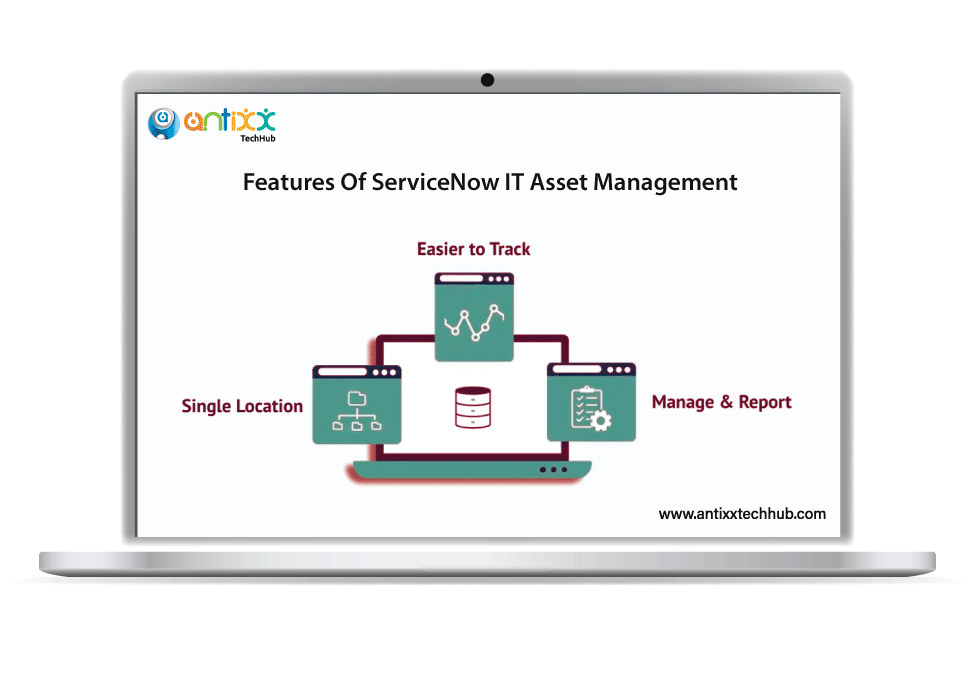 antixx
TechHub

Features Of ServiceNow IT Asset Management

Easier to Track

Single Location

Manage & Report

www.antixxtechhub.com